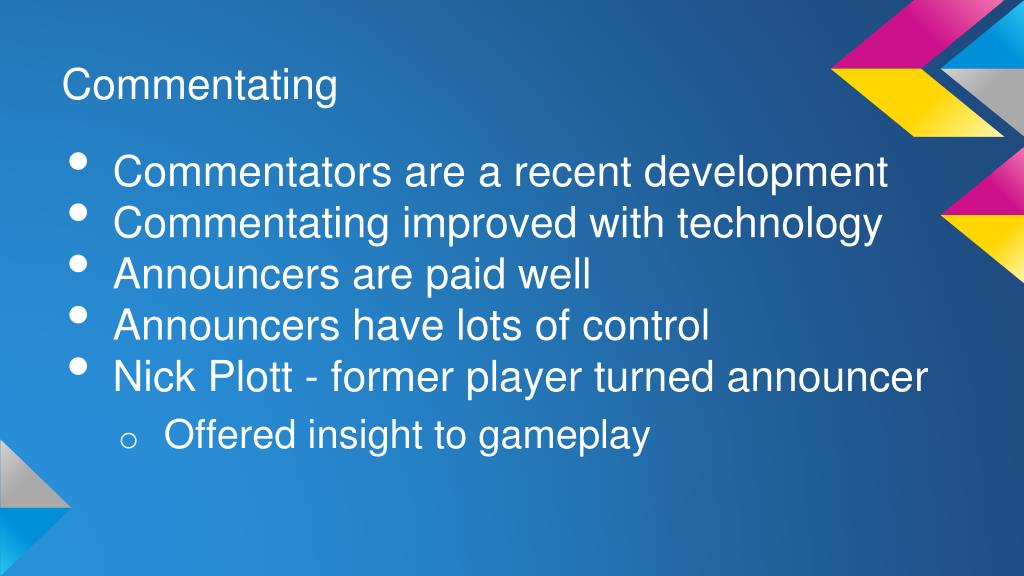 Commentating

- Commentators are a recent development
- Commentating improved with technology
- Announcers are paid well
- Announcers have lots of control
- Nick Plott - former player turned announcer
  - Offered insight to gameplay